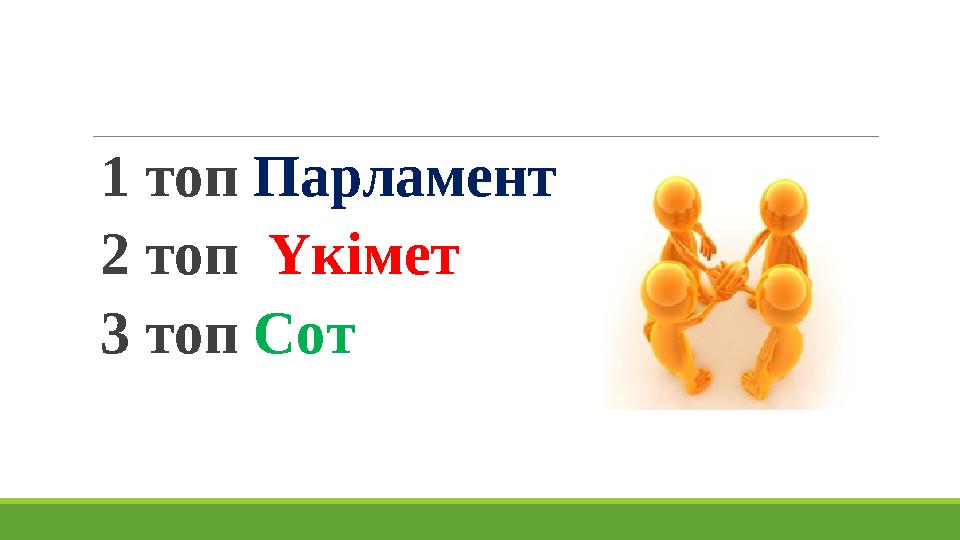 1 топ Парламент
2 топ Үкімет
3 топ Сот